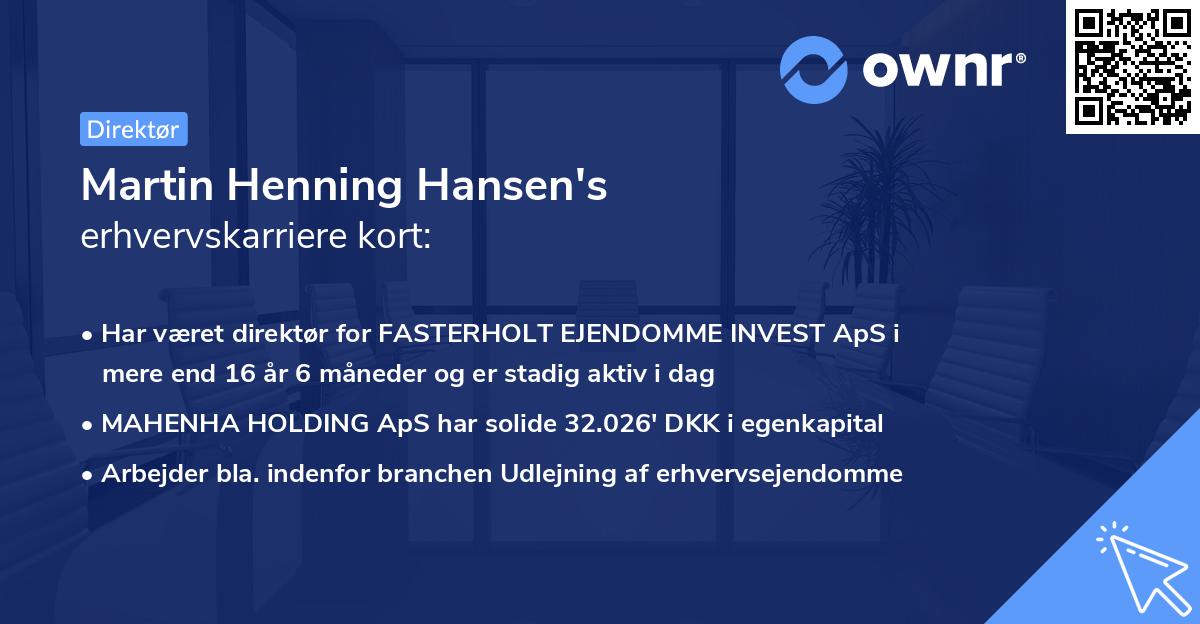 ownr®

Direktør

Martin Henning Hansen's
erhvervskarriere kort:

• Har været direktør for FASTERHOLT EJENDOMME INVEST ApS i mere end 16 år 6 måneder og er stadig aktiv i dag

• MAHENHA HOLDING ApS har solide 32.026' DKK i egenkapital

• Arbejder bla. indenfor branchen Udlejning af erhvervsejendomme